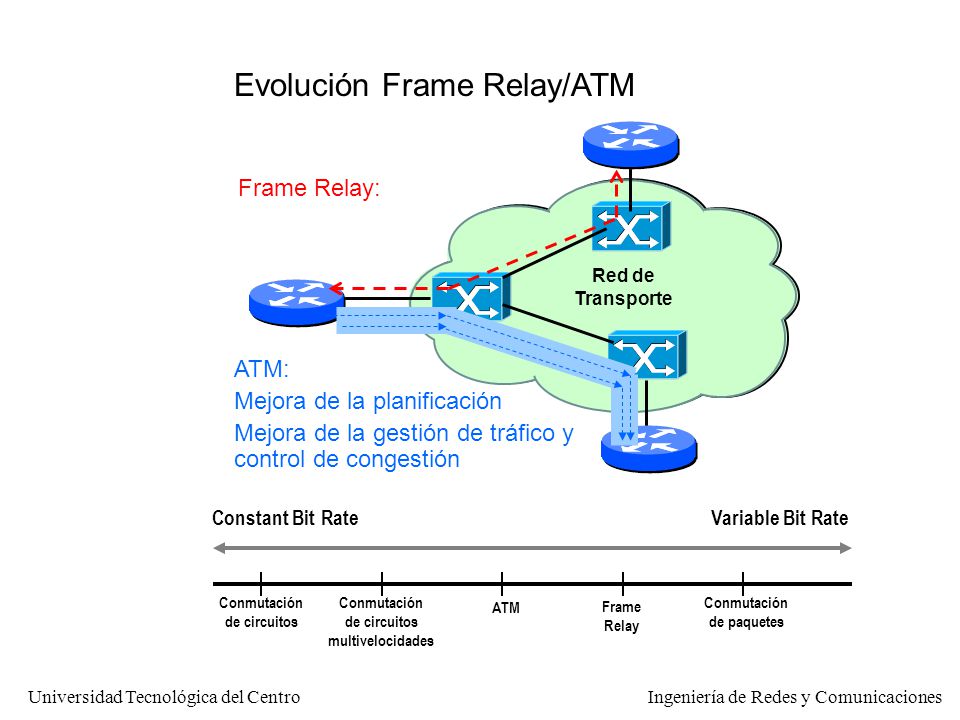 Evolución Frame Relay/ATM

Frame Relay:

Red de Transporte

ATM:
Mejora de la planificación
Mejora de la gestión de tráfico y control de congestión

Constant Bit Rate

Variable Bit Rate

Conmutación de circuitos

Conmutación de circuitos multivelocidades

ATM

Frame Relay

Conmutación de paquetes

Universidad Tecnológica del Centro

Ingeniería de Redes y Comunicaciones